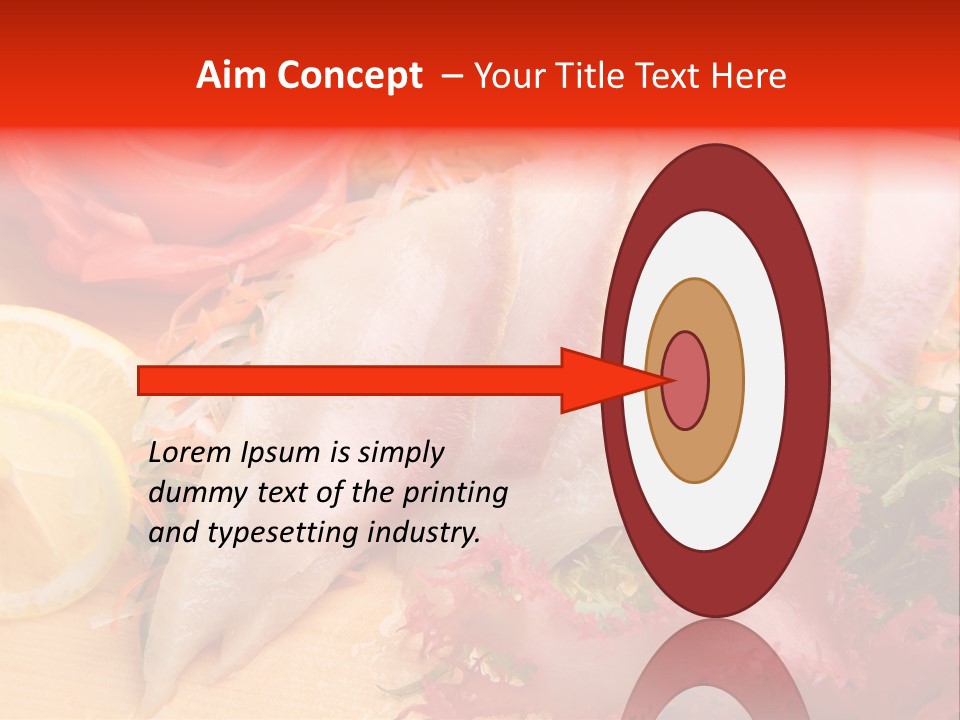 Aim Concept – Your Title Text Here

Lorem Ipsum is simply dummy text of the printing and typesetting industry.